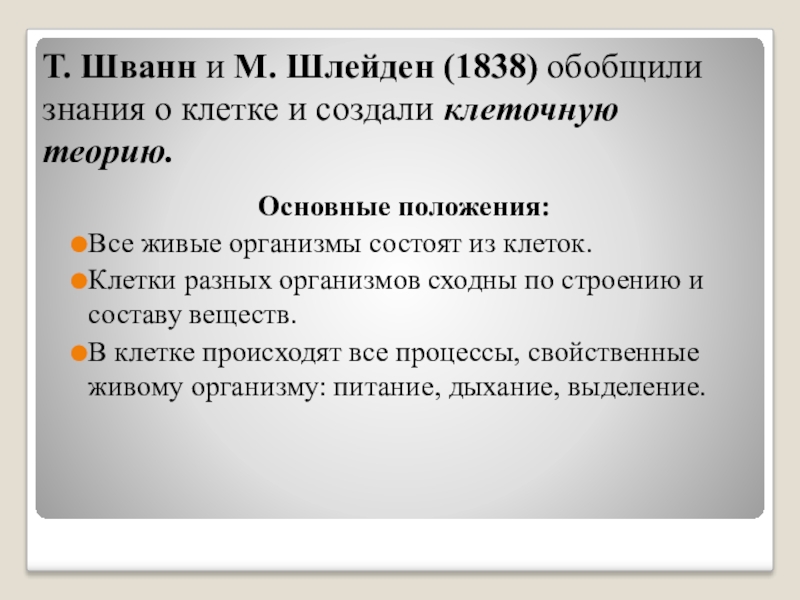 Т. Шванн и М. Шлейден (1838) обобщили знания о клетке и создали клеточную теорию.

Основные положения:

Все живые организмы состоят из клеток.

Клетки разных организмов сходны по строению и составу веществ.

В клетке происходят все процессы, свойственные живому организму: питание, дыхание, выделение.